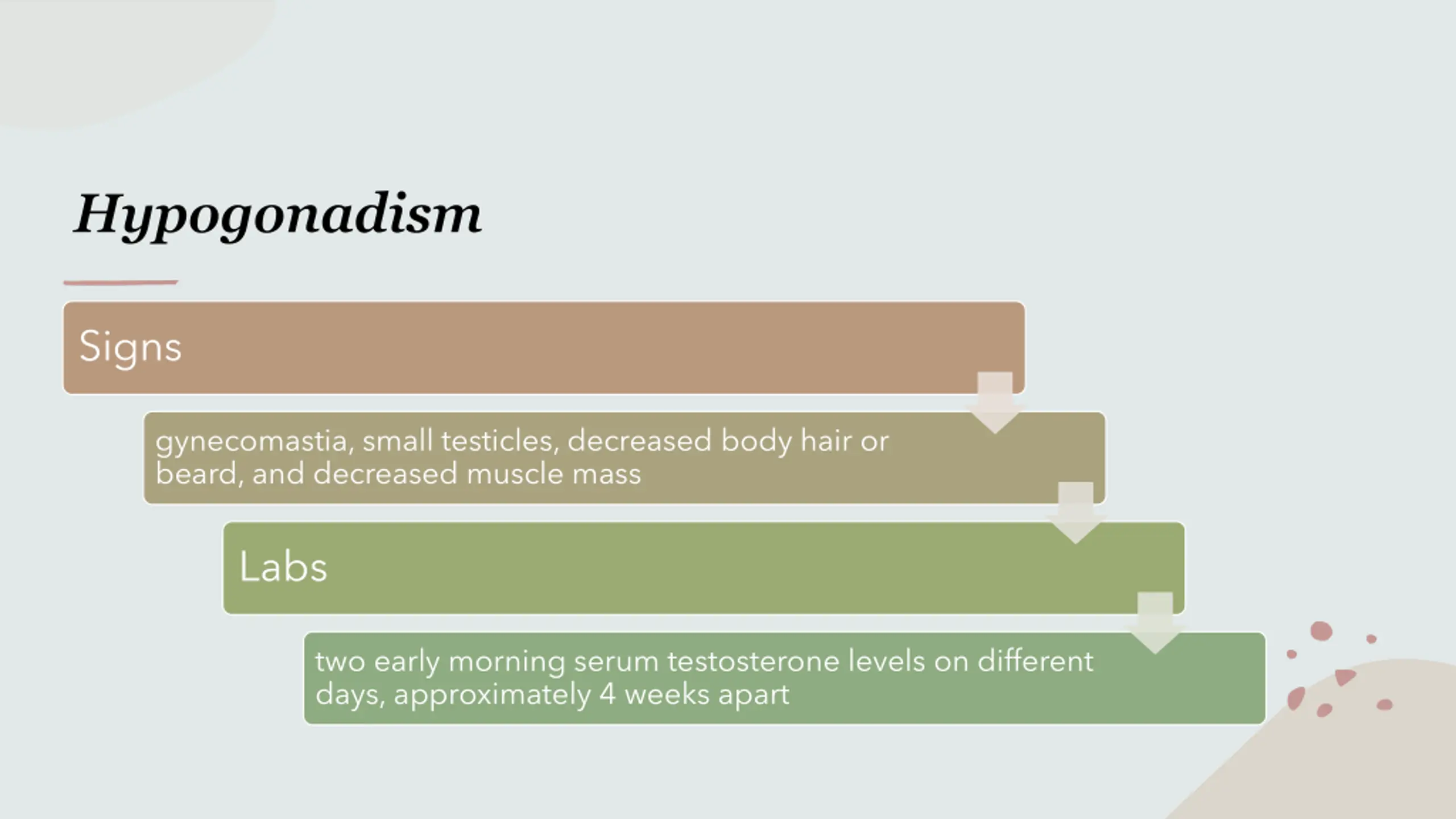 Hypogonadism

Signs

gynecomastia, small testicles, decreased body hair or beard, and decreased muscle mass

Labs

two early morning serum testosterone levels on different days, approximately 4 weeks apart